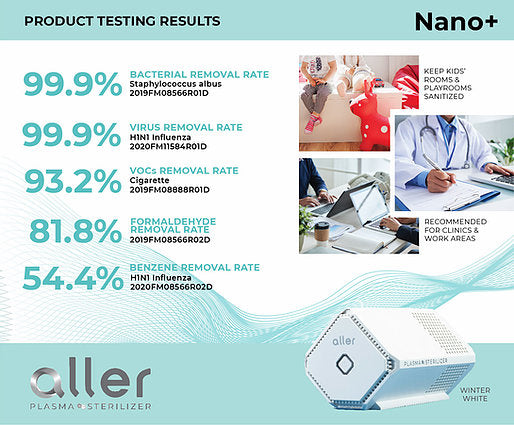 PRODUCT TESTING RESULTS

Nano+

99.9% BACTERIAL REMOVAL RATE
Staphylococcus albus
2019FM08566R01D

99.9% VIRUS REMOVAL RATE
H1N1 Influenza
2020FM11584R01D

93.2% VOCs REMOVAL RATE
Cigarette
2019FM08888R01D

81.8% FORMALDEHYDE REMOVAL RATE
2019FM08566R02D

54.4% BENZENE REMOVAL RATE
H1N1 Influenza
2020FM08566R02D

KEEP KIDS' ROOMS & PLAYROOMS SANITIZED

RECOMMENDED FOR CLINICS & WORK AREAS

aller
PLASMA STERILIZER

aller
PLASMA STERILIZER

WINTER WHITE